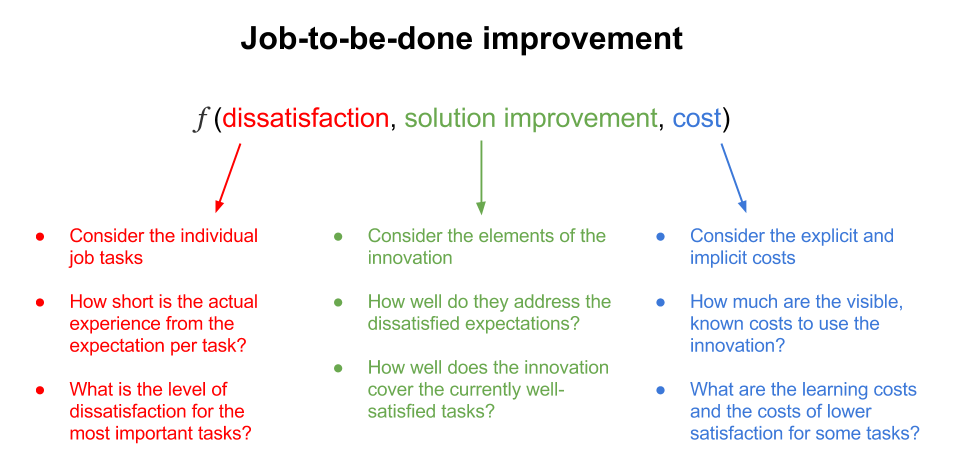 Job-to-be-done improvement

$f$ (dissatisfaction, solution improvement, cost)

- Consider the individual job tasks
- How short is the actual experience from the expectation per task?
- What is the level of dissatisfaction for the most important tasks?

- Consider the elements of the innovation
- How well do they address the dissatisfied expectations?
- How well does the innovation cover the currently well-satisfied tasks?

- Consider the explicit and implicit costs
- How much are the visible, known costs to use the innovation?
- What are the learning costs and the costs of lower satisfaction for some tasks?